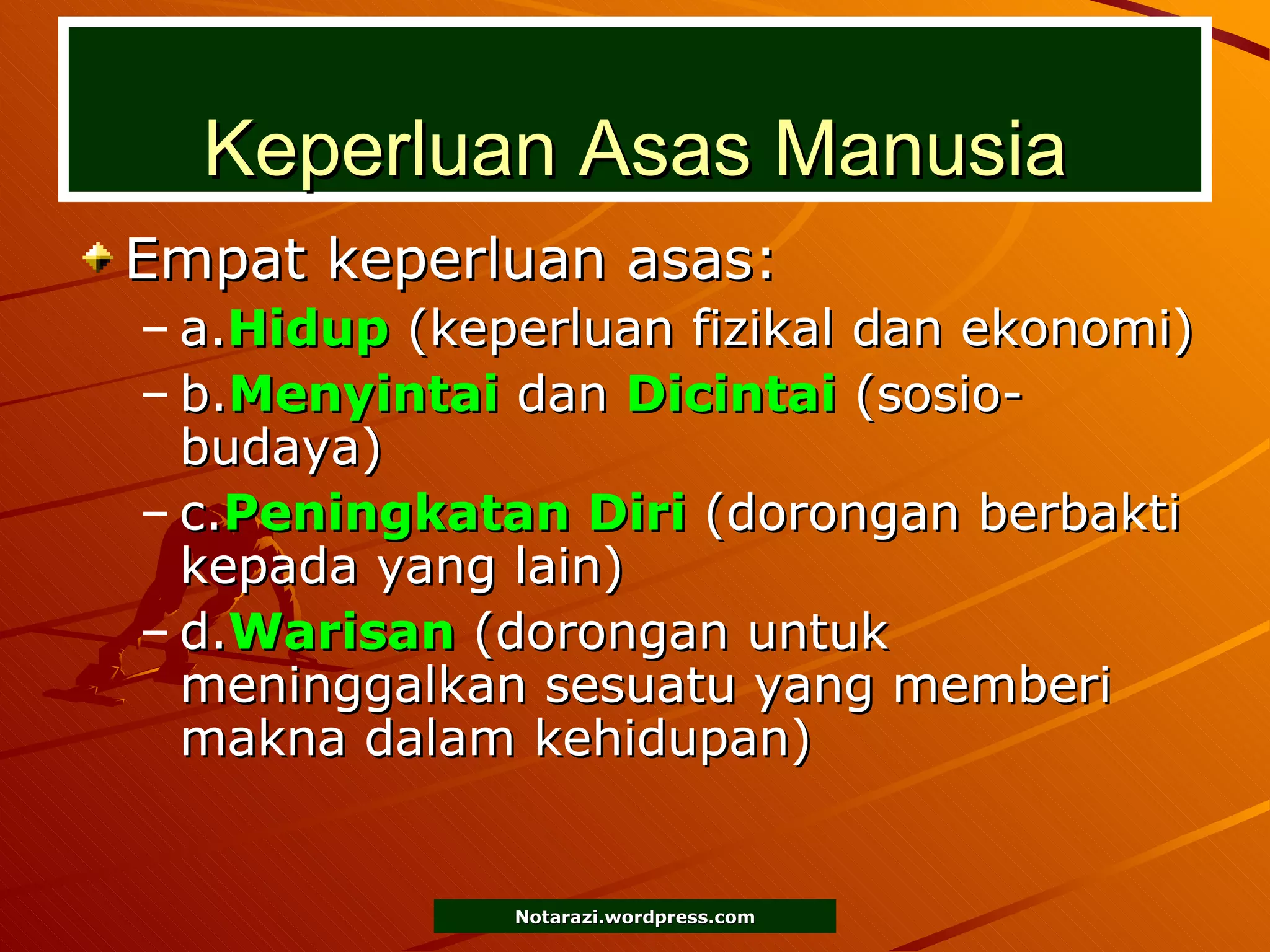 Keperluan Asas Manusia

Empat keperluan asas:

– a.Hidup (keperluan fizikal dan ekonomi)
– b.Menyintai dan Dicintai (sosio-budaya)
– c.Peningkatan Diri (dorongan berbakti kepada yang lain)
– d.Warisan (dorongan untuk meninggalkan sesuatu yang memberi makna dalam kehidupan)

Notarazi.wordpress.com